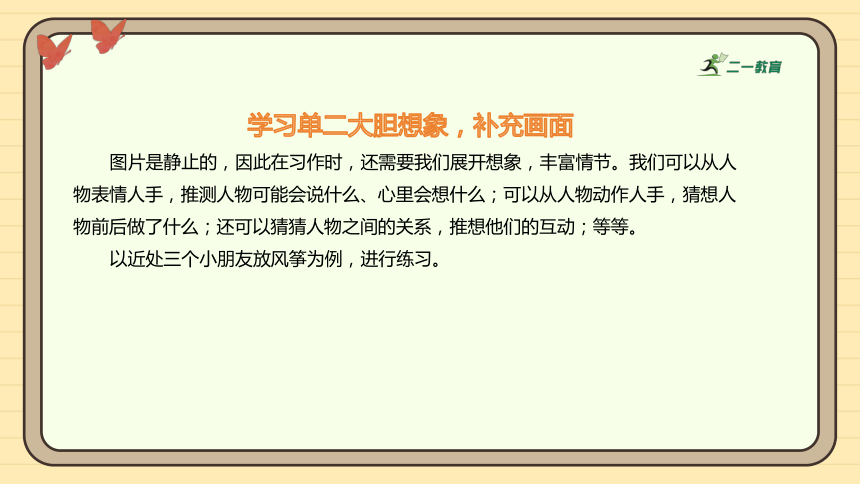 二一教育

学习单二大胆想象，补充画面

图片是静止的，因此在习作时，还需要我们展开想象，丰富情节。我们可以从人物表情人手，推测人物可能会说什么、心里会想什么；可以从人物动作人手，猜想人物前后做了什么；还可以猜猜人物之间的关系，推想他们的互动；等等。

以近处三个小朋友放风筝为例，进行练习。